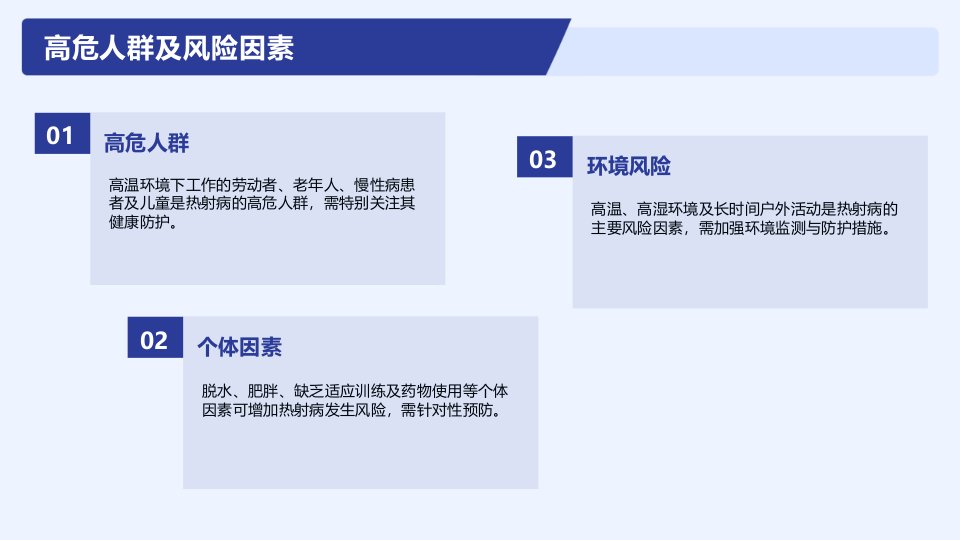 高危人群及风险因素

01
高危人群

高温环境下工作的劳动者、老年人、慢性病患者及儿童是热射病的高危人群，需特别关注其健康防护。

02
个体因素

脱水、肥胖、缺乏适应训练及药物使用等个体因素可增加热射病发生风险，需针对性预防。

03
环境风险

高温、高湿环境及长时间户外活动是热射病的主要风险因素，需加强环境监测与防护措施。